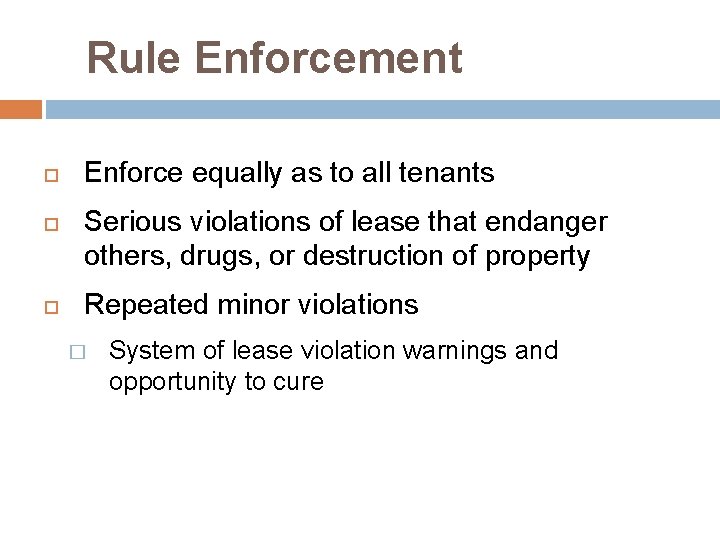 Rule Enforcement

Enforce equally as to all tenants

Serious violations of lease that endanger others, drugs, or destruction of property

Repeated minor violations

System of lease violation warnings and opportunity to cure